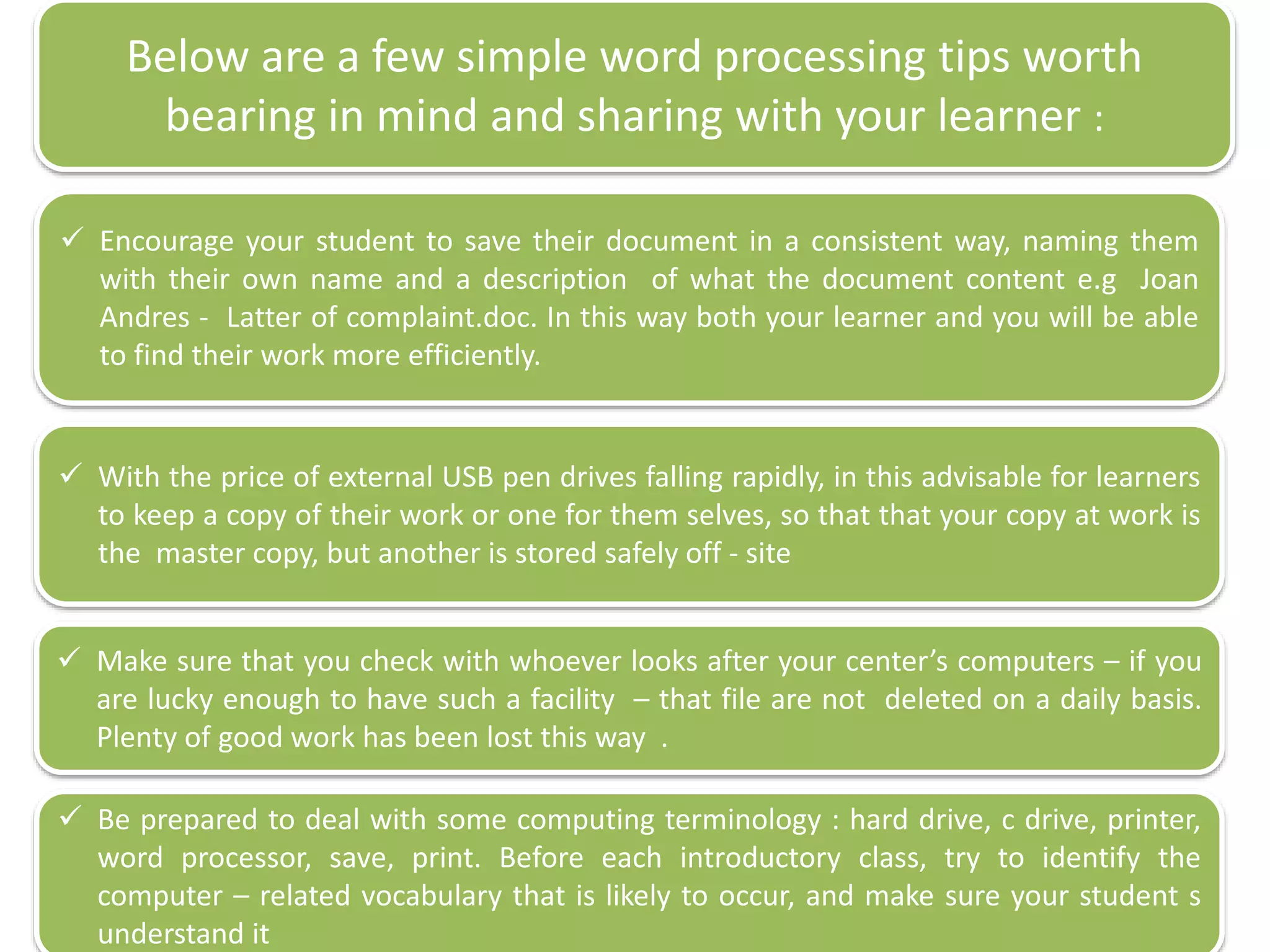 Below are a few simple word processing tips worth bearing in mind and sharing with your learner :

✓ Encourage your student to save their document in a consistent way, naming them with their own name and a description of what the document content e.g Joan Andres - Latter of complaint.doc. In this way both your learner and you will be able to find their work more efficiently.

✓ With the price of external USB pen drives falling rapidly, in this advisable for learners to keep a copy of their work or one for them selves, so that that your copy at work is the master copy, but another is stored safely off - site

✓ Make sure that you check with whoever looks after your center's computers – if you are lucky enough to have such a facility – that file are not deleted on a daily basis. Plenty of good work has been lost this way .

✓ Be prepared to deal with some computing terminology : hard drive, c drive, printer, word processor, save, print. Before each introductory class, try to identify the computer – related vocabulary that is likely to occur, and make sure your student s understand it